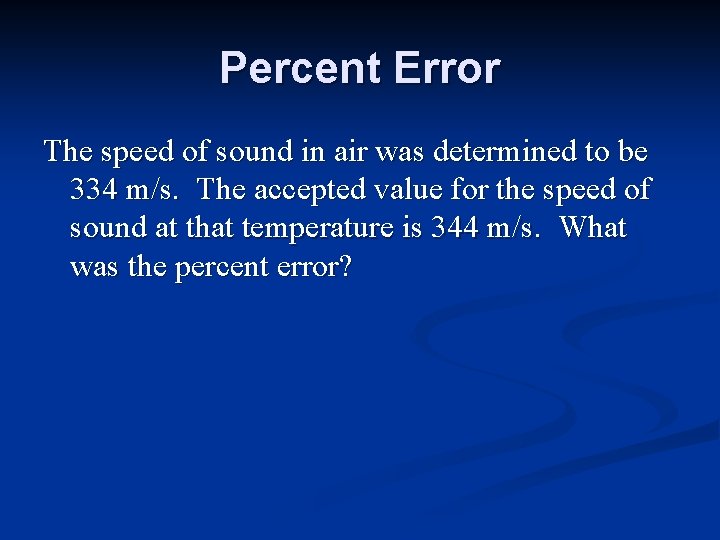 Percent Error

The speed of sound in air was determined to be 334 m/s. The accepted value for the speed of sound at that temperature is 344 m/s. What was the percent error?